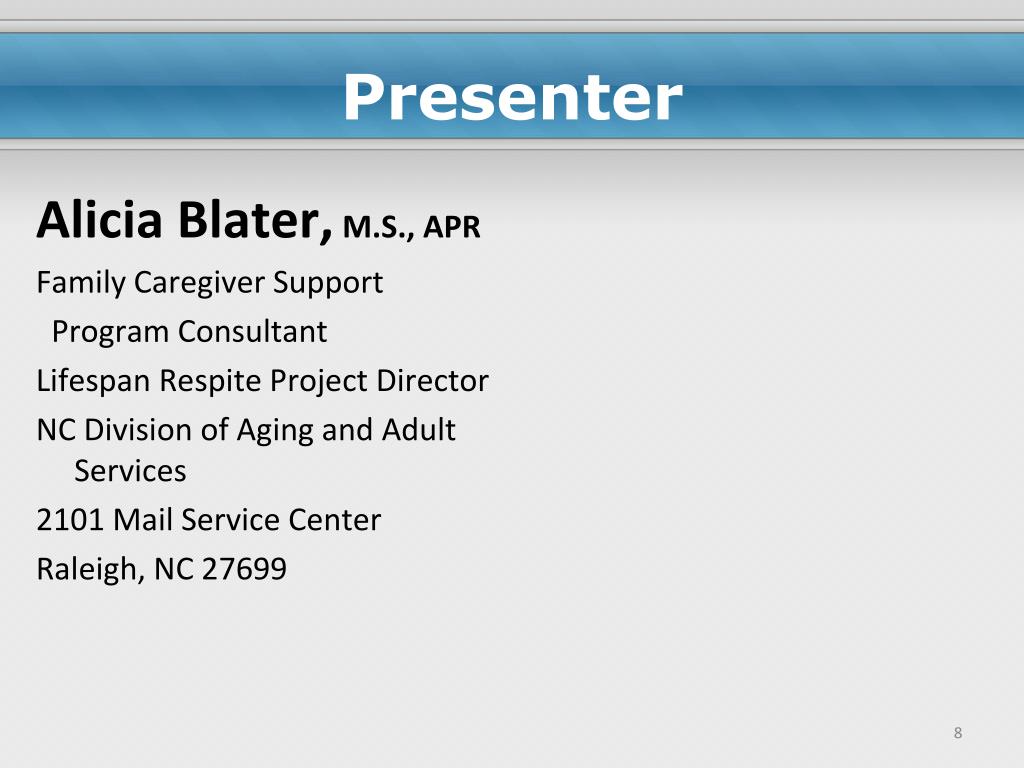 Presenter

Alicia Blater, M.S., APR

Family Caregiver Support Program Consultant

Lifespan Respite Project Director

NC Division of Aging and Adult Services

2101 Mail Service Center

Raleigh, NC 27699

8